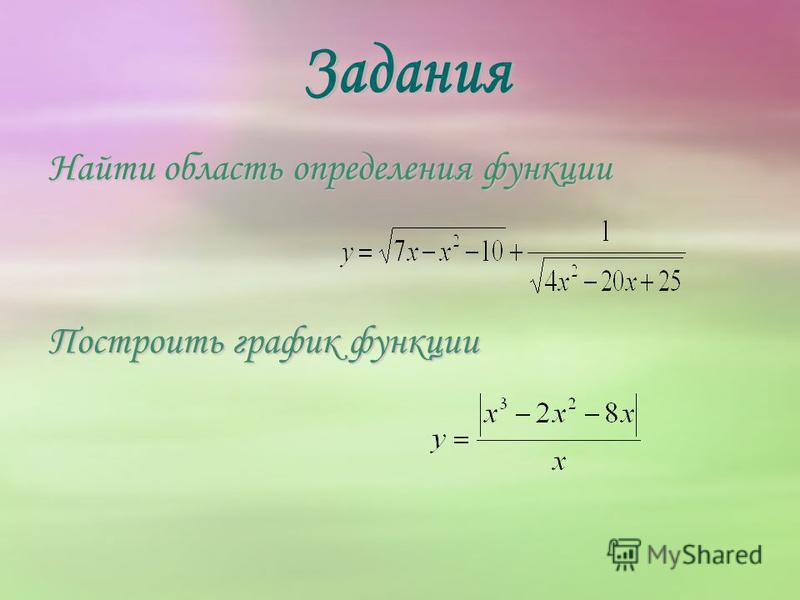 Задания

Найти область определения функции

$y=\sqrt{7x-x^2-10}+\frac{1}{\sqrt{4x^2-20x+25}}$

Построить график функции

$y=\frac{\left|x^3-2x^2-8x\right|}{x}$

MyShared